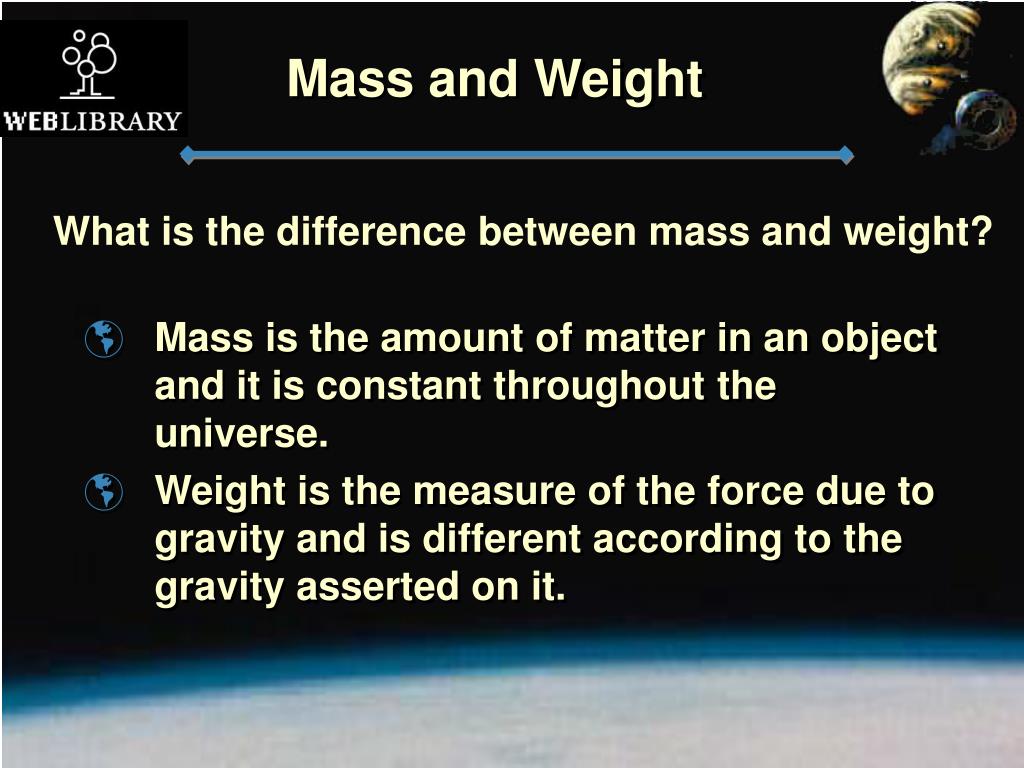 WEBLIBRARY

Mass and Weight

What is the difference between mass and weight?

Mass is the amount of matter in an object and it is constant throughout the universe.

Weight is the measure of the force due to gravity and is different according to the gravity asserted on it.